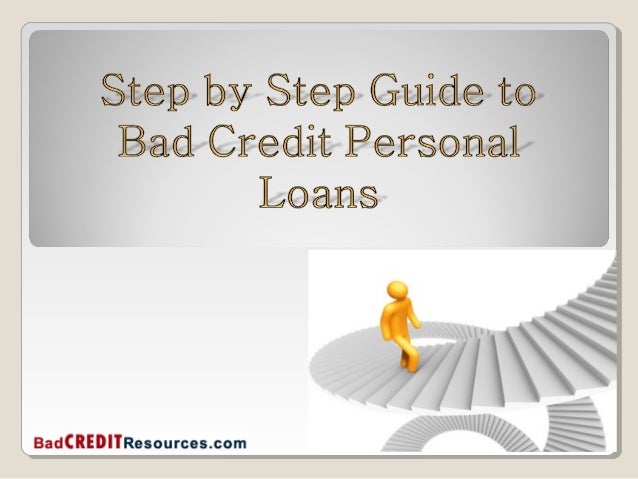 Step by Step Guide to Bad Credit Personal Loans

BadCREDITResources.com